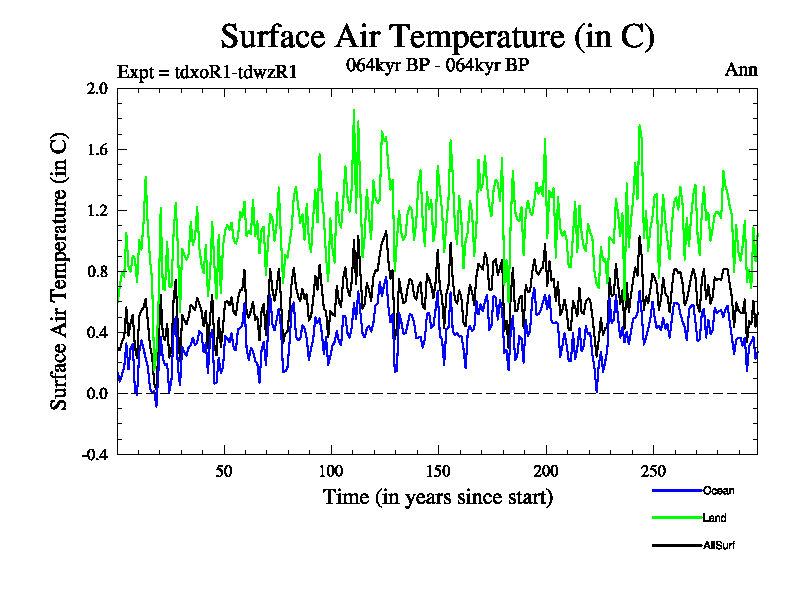 Surface Air Temperature (in C)

Expt = tdxoR1-tdwzR1

064kyr BP - 064kyr BP

Ann

Surface Air Temperature (in C)

2.0
1.6
1.2
0.8
0.4
0.0
-0.4

50
100
150
200
250

Time (in years since start)

Ocean
Land
AllSurf